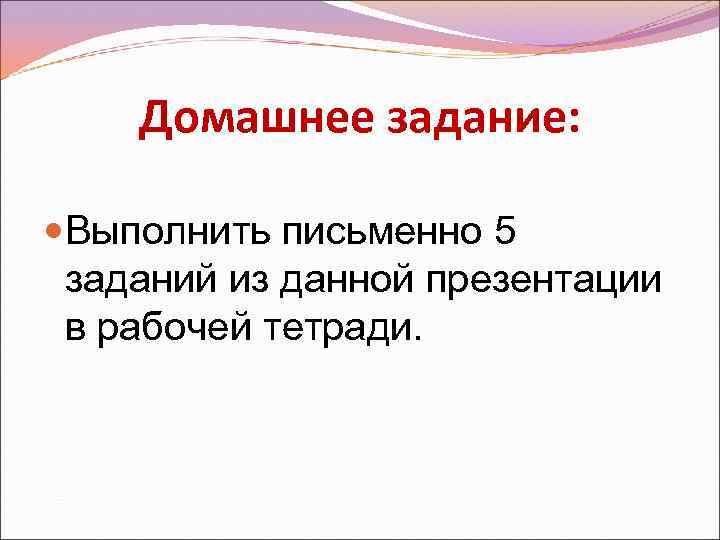 Домашнее задание:

Выполнить письменно 5 заданий из данной презентации в рабочей тетради.